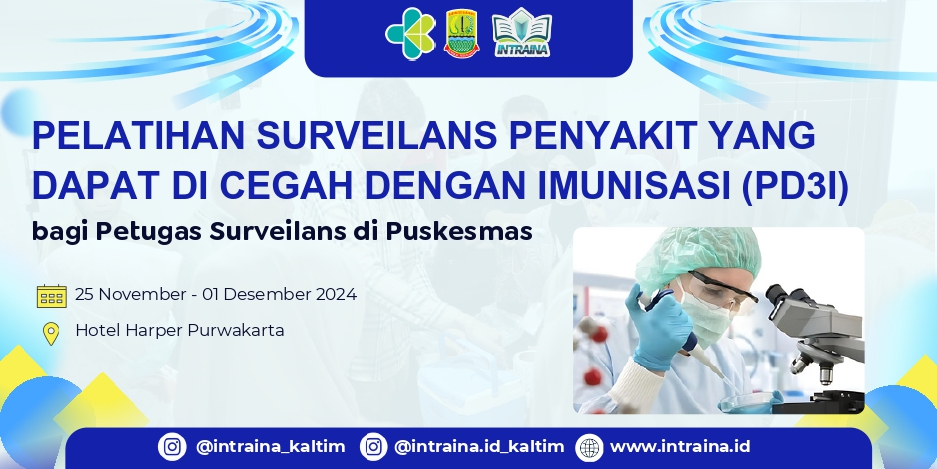 INTRAINA

PELATIHAN SURVEILANS PENYAKIT YANG DAPAT DI CEGAH DENGAN IMUNISASI (PD3I)

bagi Petugas Surveilans di Puskesmas

25 November - 01 Desember 2024

Hotel Harper Purwakarta

@intraina_kaltim @intraina.id_kaltim www.intraina.id